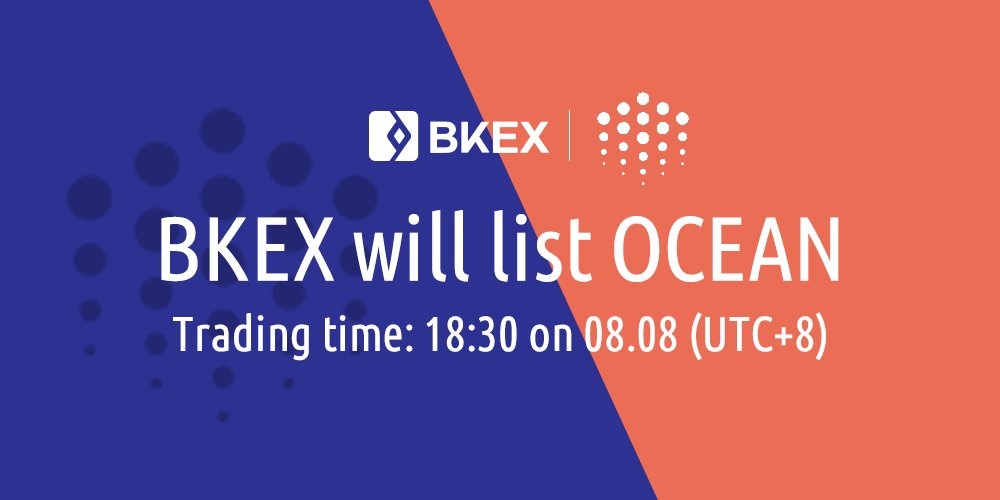 BKEX

BKEX will list OCEAN

Trading time: 18:30 on 08.08 (UTC+8)